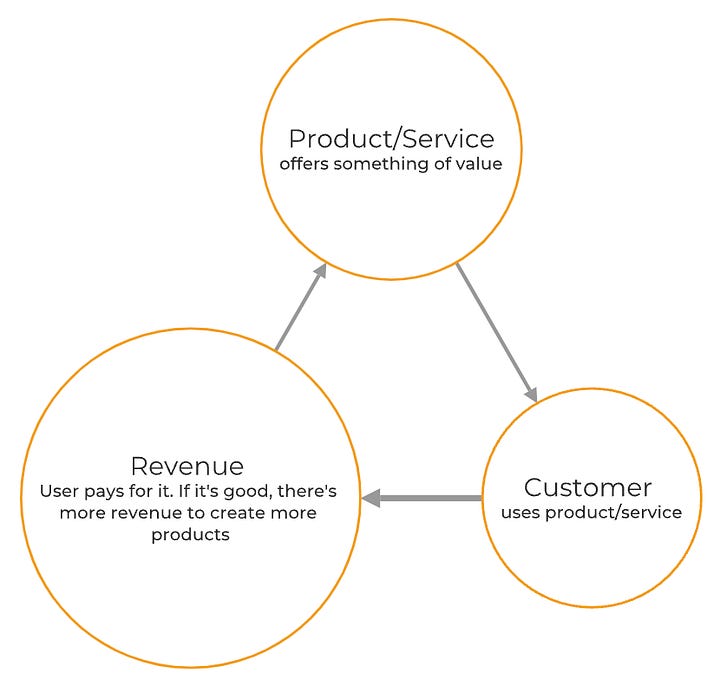 Product/Service
offers something of value

Customer
uses product/service

Revenue
User pays for it. If it's good, there's more revenue to create more products